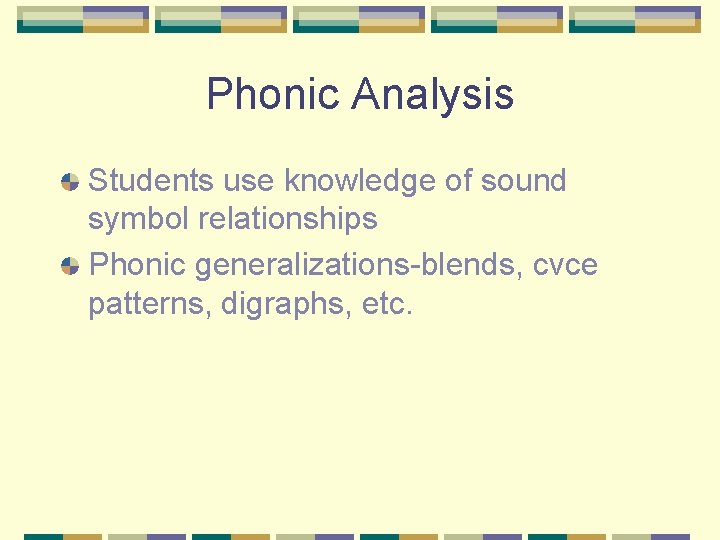 Phonic Analysis

Students use knowledge of sound symbol relationships

Phonic generalizations-blends, cvce patterns, digraphs, etc.